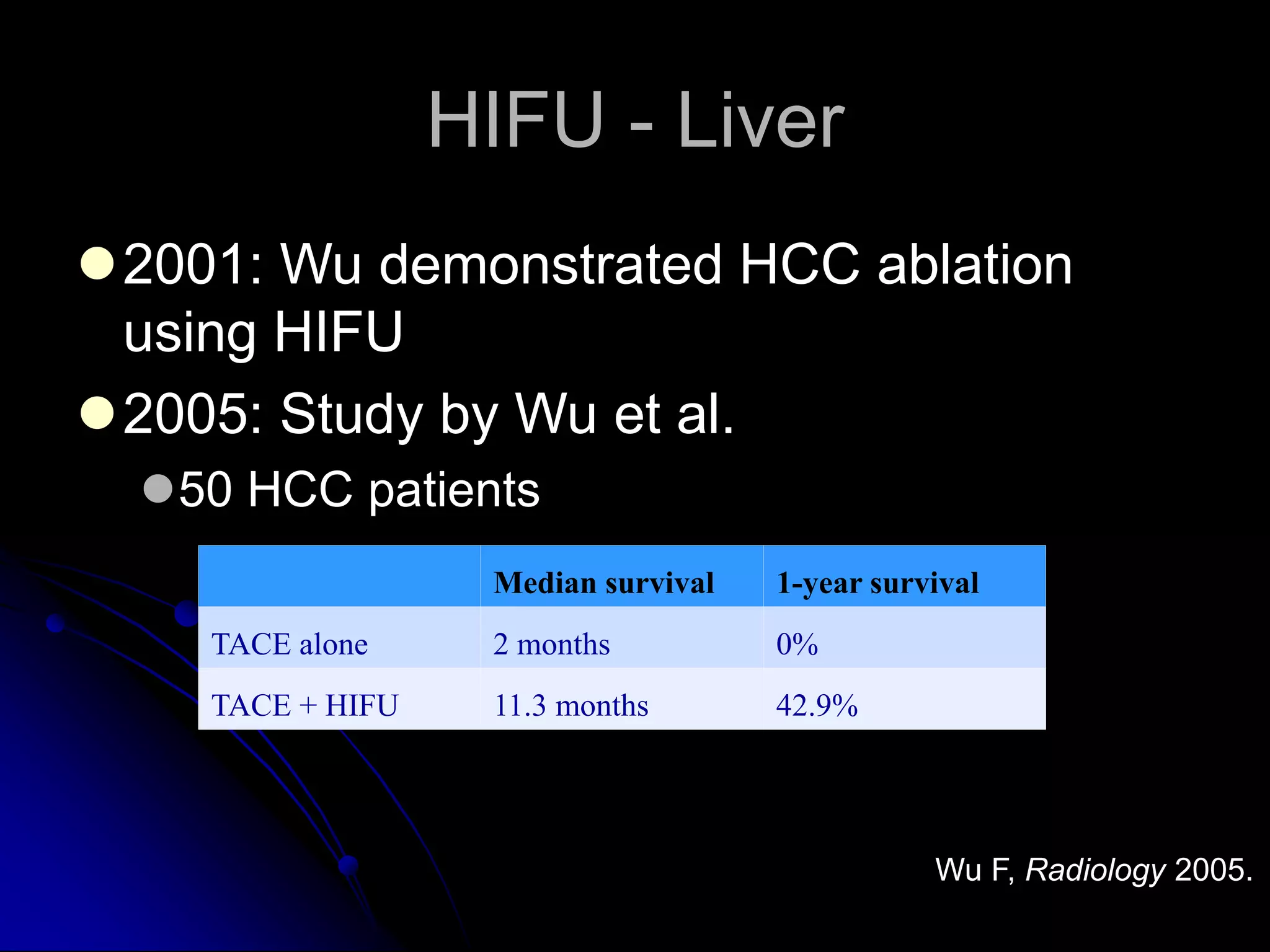 HIFU - Liver

2001: Wu demonstrated HCC ablation using HIFU

2005: Study by Wu et al.

50 HCC patients

| | Median survival | 1-year survival |
|---|---|---|
| TACE alone | 2 months | 0% |
| TACE + HIFU | 11.3 months | 42.9% |

Wu F, Radiology 2005.